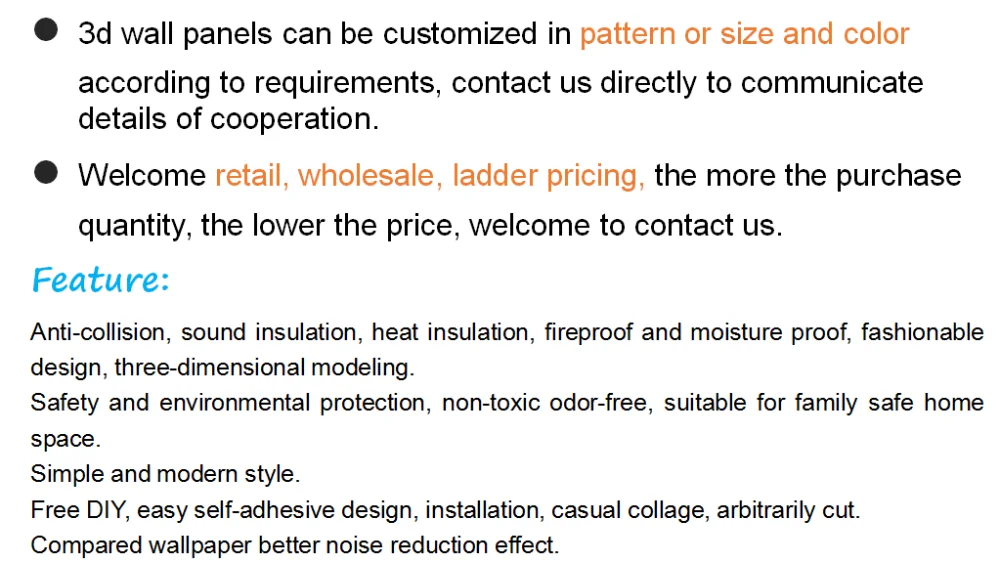 • 3d wall panels can be customized in pattern or size and color according to requirements, contact us directly to communicate details of cooperation.

• Welcome retail, wholesale, ladder pricing, the more the purchase quantity, the lower the price, welcome to contact us.

Feature:

Anti-collision, sound insulation, heat insulation, fireproof and moisture proof, fashionable design, three-dimensional modeling.
Safety and environmental protection, non-toxic odor-free, suitable for family safe home space.
Simple and modern style.
Free DIY, easy self-adhesive design, installation, casual collage, arbitrarily cut.
Compared wallpaper better noise reduction effect.